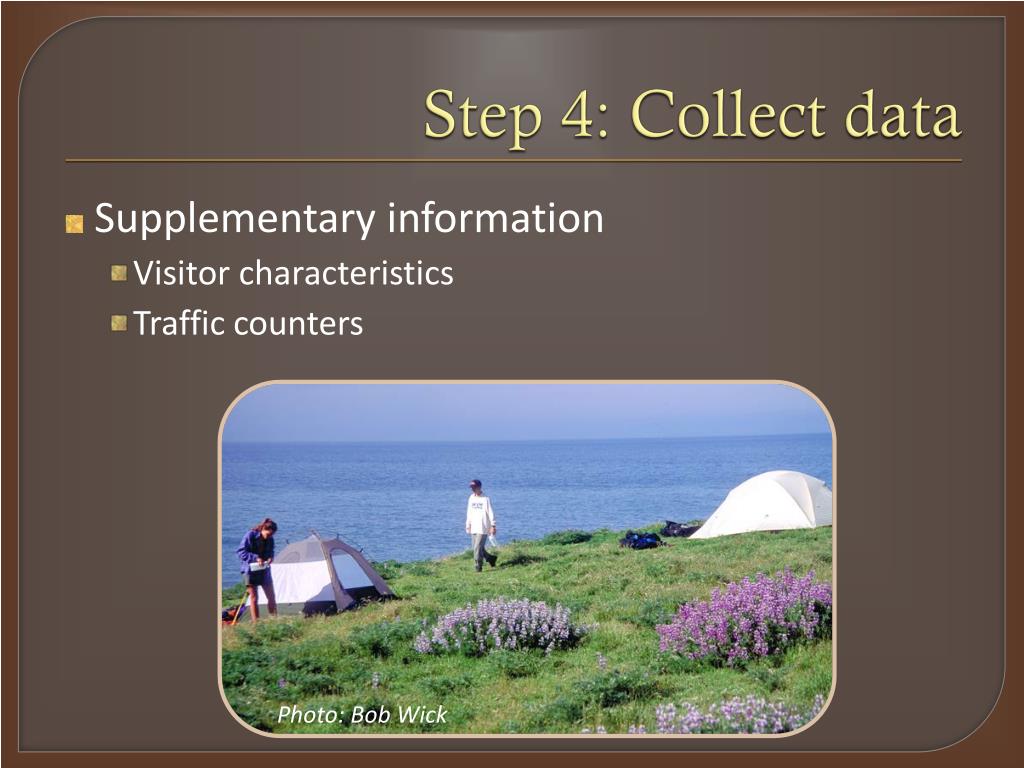 Step 4: Collect data

Supplementary information

Visitor characteristics

Traffic counters

Photo: Bob Wick